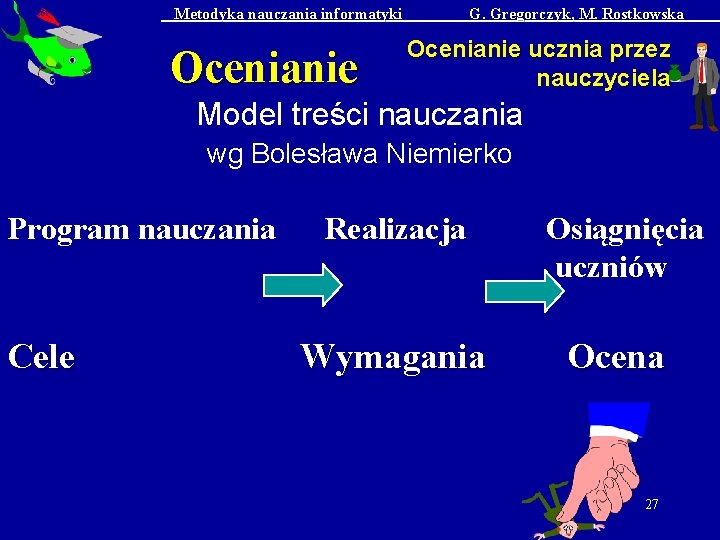 Metodyka nauczania informatyki G. Gregorczyk, M. Rostkowska

Ocenianie

Ocenianie ucznia przez nauczyciela

Model treści nauczania
wg Bolesława Niemierko

Program nauczania Realizacja Osiągnięcia uczniów

Cele Wymagania Ocena

27